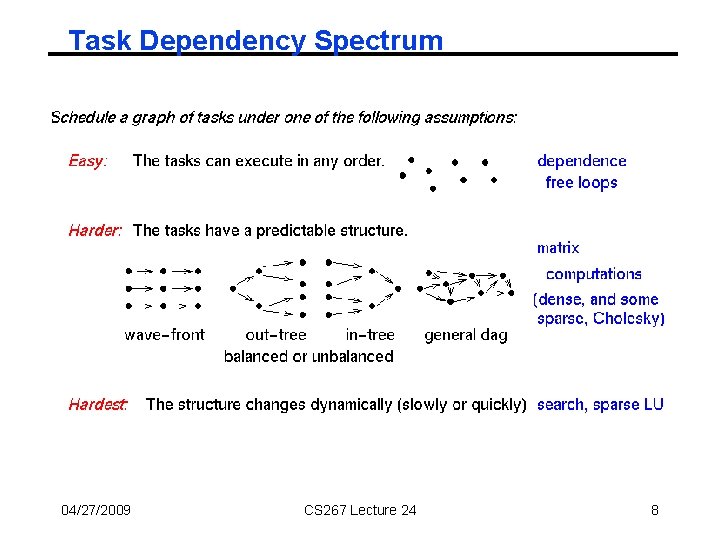 Task Dependency Spectrum

Schedule a graph of tasks under one of the following assumptions:

Easy: The tasks can execute in any order.

dependence free loops

Harder: The tasks have a predictable structure.

matrix computations (dense, and some sparse, Cholesky)

wave-front out-tree in-tree general dag

balanced or unbalanced

Hardest: The structure changes dynamically (slowly or quickly) search, sparse LU

04/27/2009 CS267 Lecture 24 8